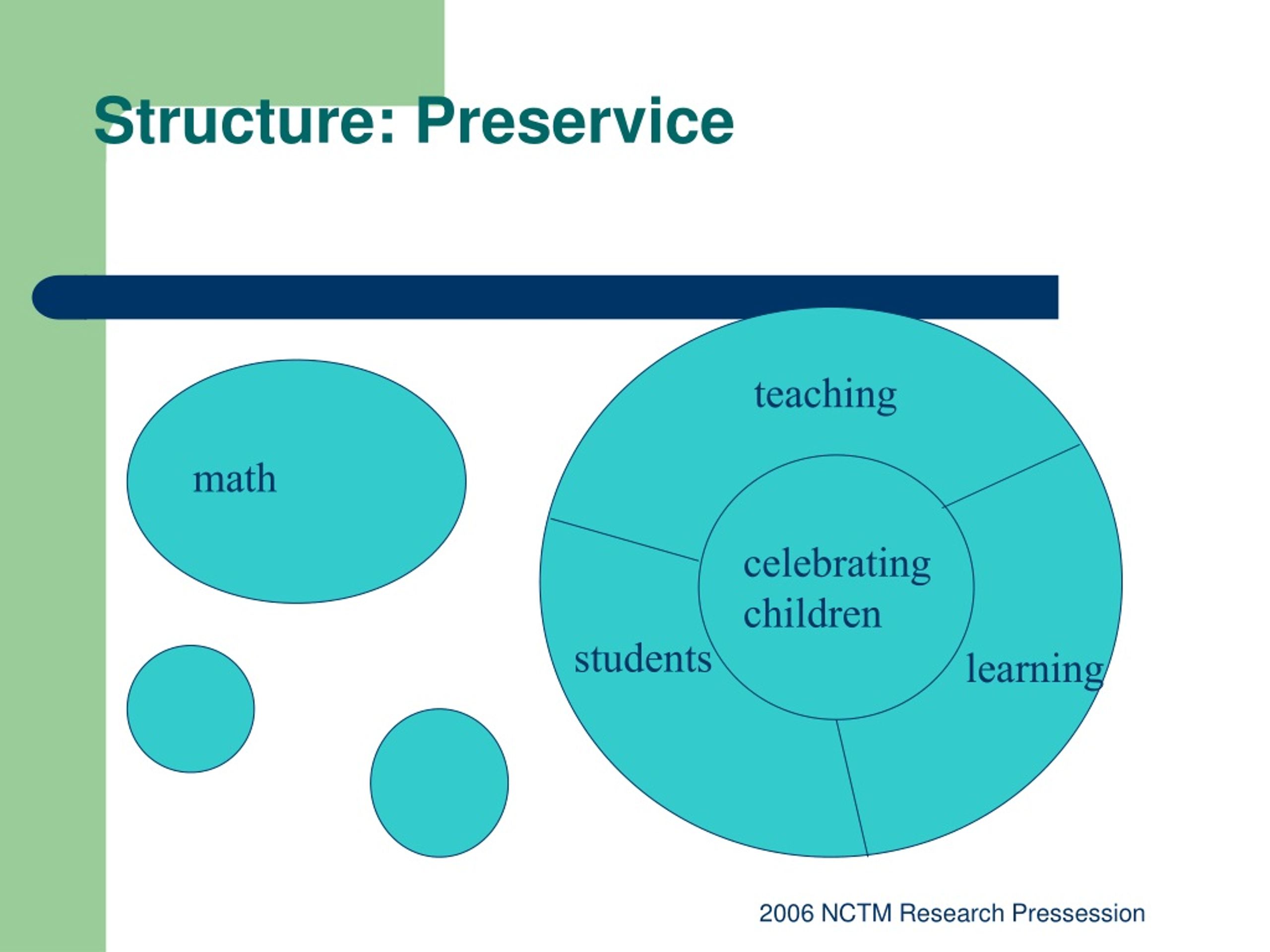 Structure: Preservice

math

teaching

celebrating children

students

learning

2006 NCTM Research Pressession